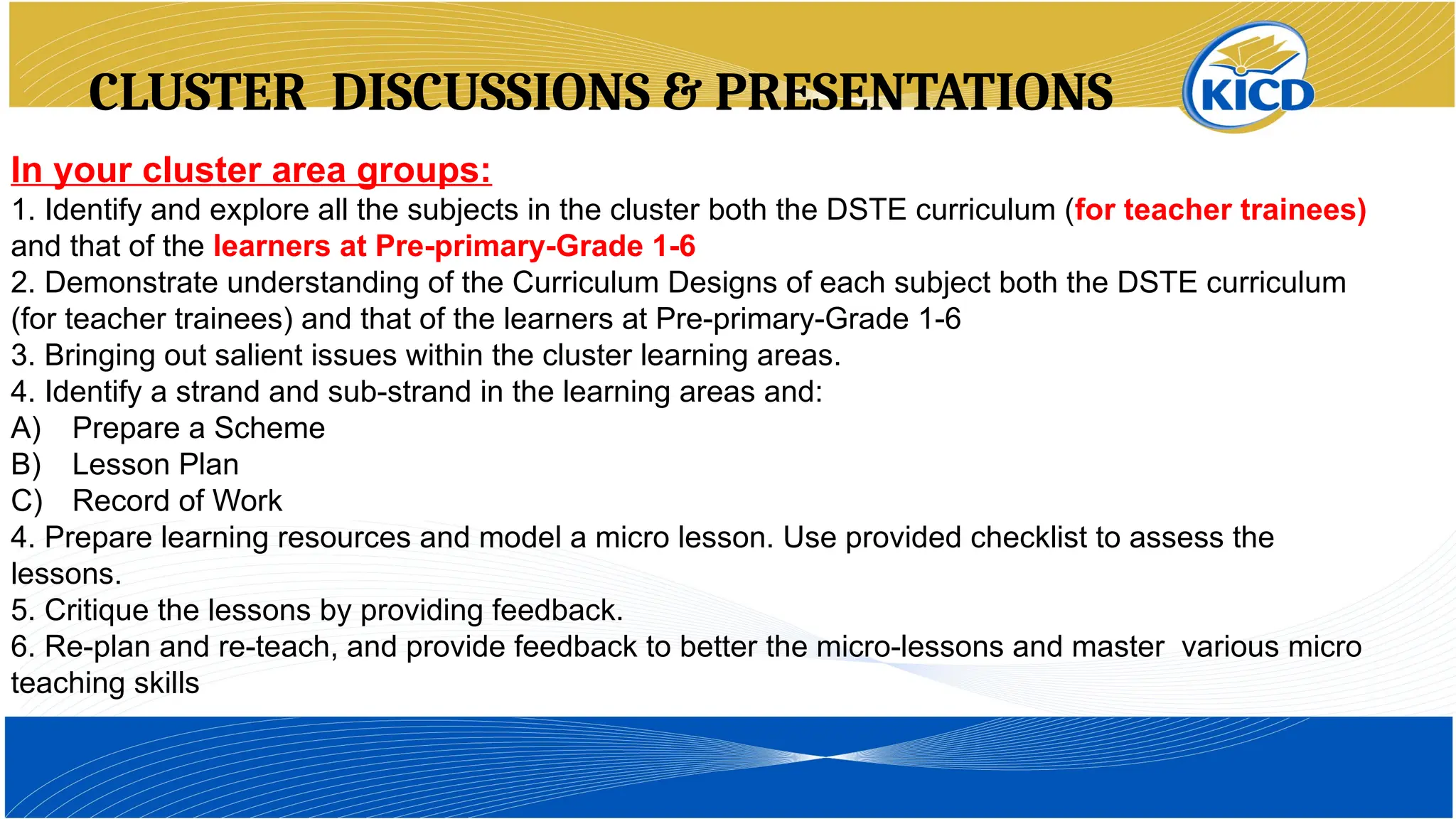 CLUSTER DISCUSSIONS & PRESENTATIONS

KICD

In your cluster area groups:
1. Identify and explore all the subjects in the cluster both the DSTE curriculum (for teacher trainees) and that of the learners at Pre-primary-Grade 1-6
2. Demonstrate understanding of the Curriculum Designs of each subject both the DSTE curriculum (for teacher trainees) and that of the learners at Pre-primary-Grade 1-6
3. Bringing out salient issues within the cluster learning areas.
4. Identify a strand and sub-strand in the learning areas and:
A) Prepare a Scheme
B) Lesson Plan
C) Record of Work
4. Prepare learning resources and model a micro lesson. Use provided checklist to assess the lessons.
5. Critique the lessons by providing feedback.
6. Re-plan and re-teach, and provide feedback to better the micro-lessons and master various micro teaching skills